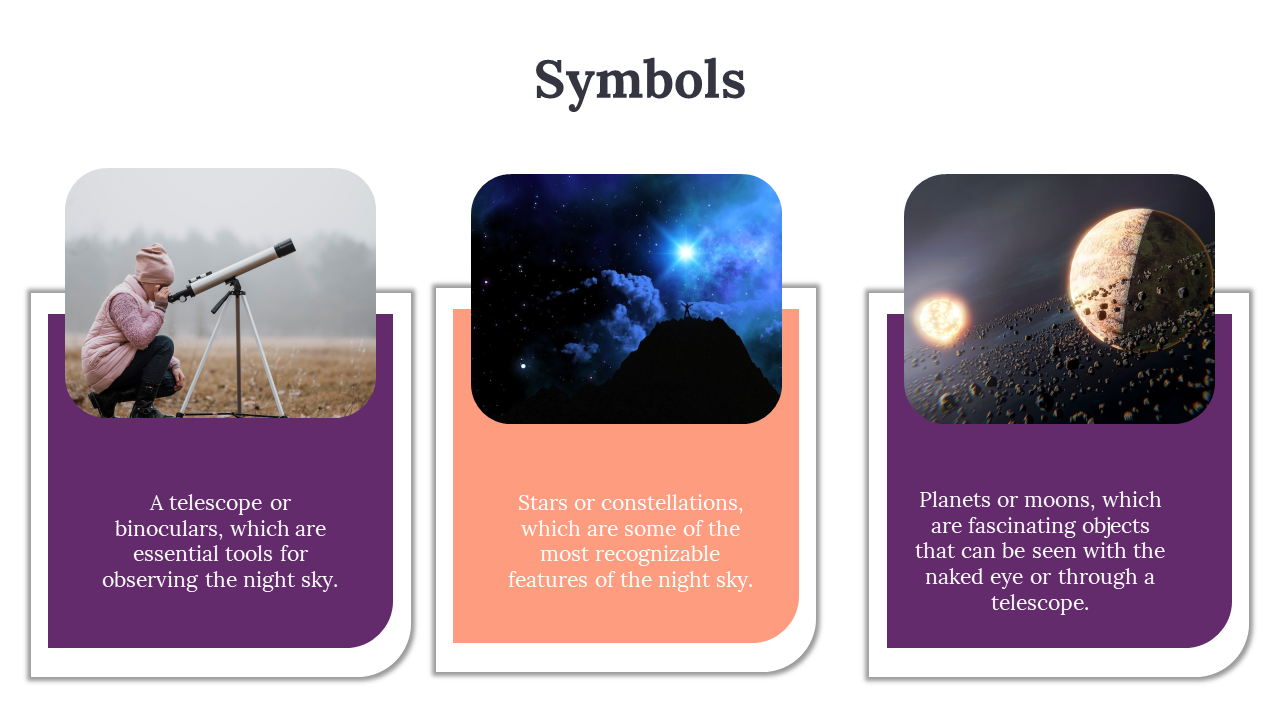 Symbols

A telescope or binoculars, which are essential tools for observing the night sky.

Stars or constellations, which are some of the most recognizable features of the night sky.

Planets or moons, which are fascinating objects that can be seen with the naked eye or through a telescope.